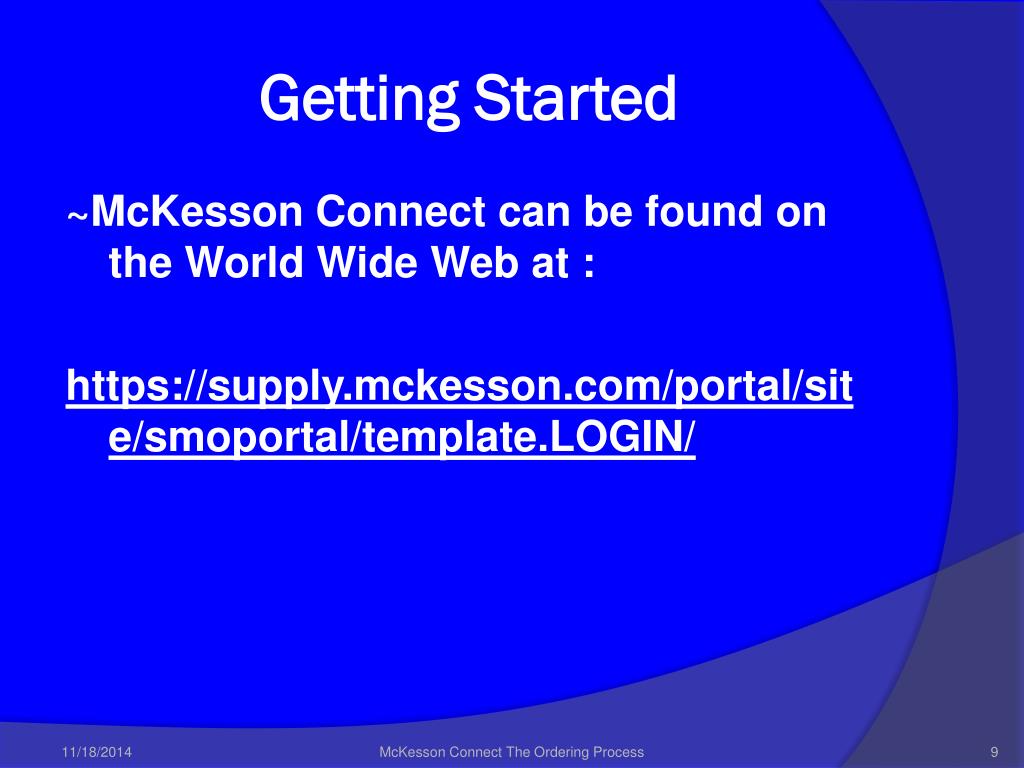 Getting Started

~McKesson Connect can be found on the World Wide Web at :

https://supply.mckesson.com/portal/site/smoportal/template.LOGIN/

11/18/2014

McKesson Connect The Ordering Process

9